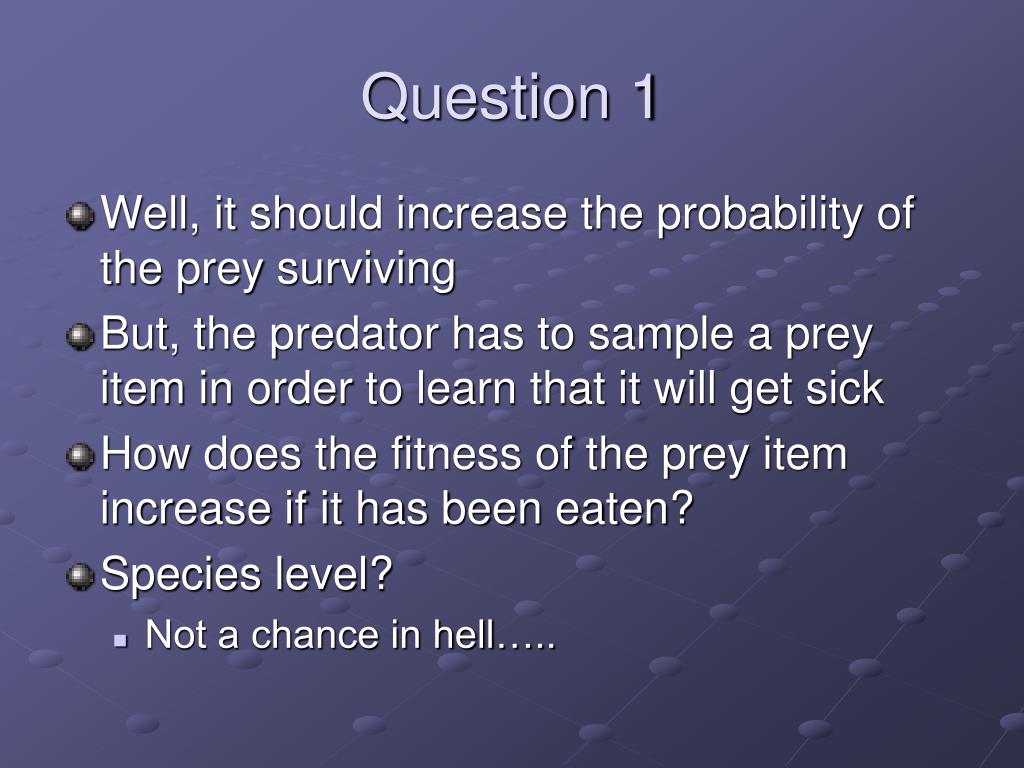 Question 1

Well, it should increase the probability of the prey surviving

But, the predator has to sample a prey item in order to learn that it will get sick

How does the fitness of the prey item increase if it has been eaten?

Species level?

Not a chance in hell…..